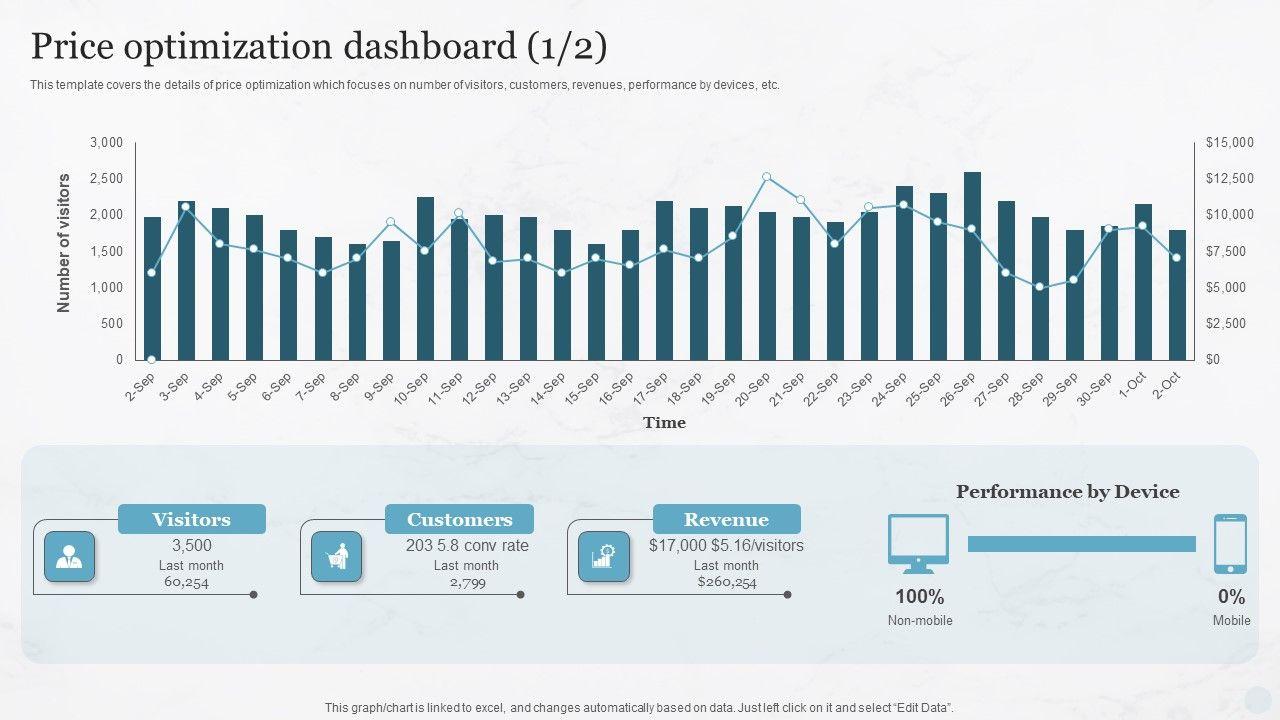 Price optimization dashboard (1/2)

This template covers the details of price optimization which focuses on number of visitors, customers, revenues, performance by devices, etc.

Number of visitors

3,000
2,500
2,000
1,500
1,000
500
0

$15,000
$12,500
$10,000
$7,500
$5,000
$2,500
$0

2-Sep 3-Sep 4-Sep 5-Sep 6-Sep 7-Sep 8-Sep 9-Sep 10-Sep 11-Sep 12-Sep 13-Sep 14-Sep 15-Sep 16-Sep 17-Sep 18-Sep 19-Sep 20-Sep 21-Sep 22-Sep 23-Sep 24-Sep 25-Sep 26-Sep 27-Sep 28-Sep 29-Sep 30-Sep 1-Oct 2-Oct

Time

Visitors
3,500
Last month
60,254

Customers
203 5.8 conv rate
Last month
2,799

Revenue
$17,000 $5.16/visitors
Last month
$260,254

Performance by Device

100%
Non-mobile

0%
Mobile

This graph/chart is linked to excel, and changes automatically based on data. Just left click on it and select "Edit Data".